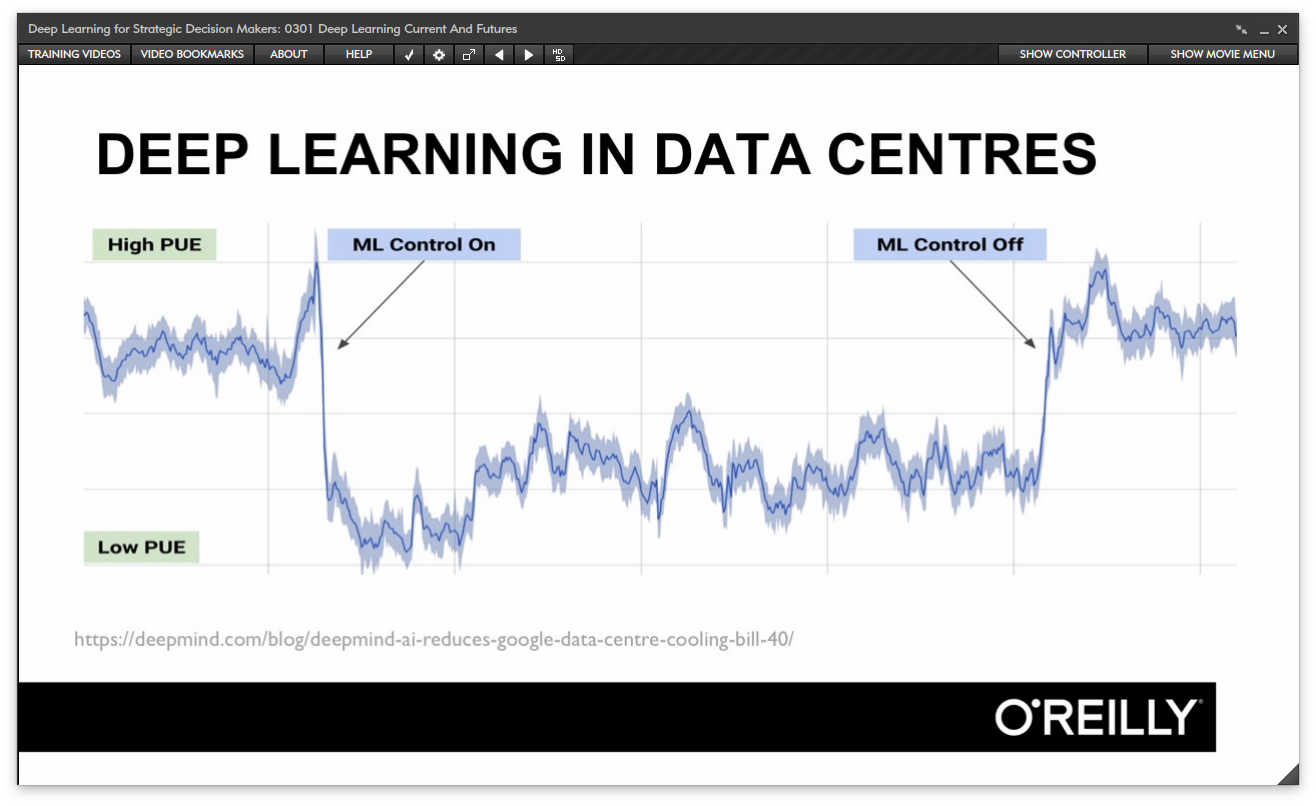 Deep Learning for Strategic Decision Makers: 0301 Deep Learning Current And Futures

TRAINING VIDEOS VIDEO BOOKMARKS ABOUT HELP HD SD SHOW CONTROLLER SHOW MOVIE MENU

DEEP LEARNING IN DATA CENTRES

High PUE

ML Control On

ML Control Off

Low PUE

https://deepmind.com/blog/deepmind-ai-reduces-google-data-centre-cooling-bill-40/

O'REILLY